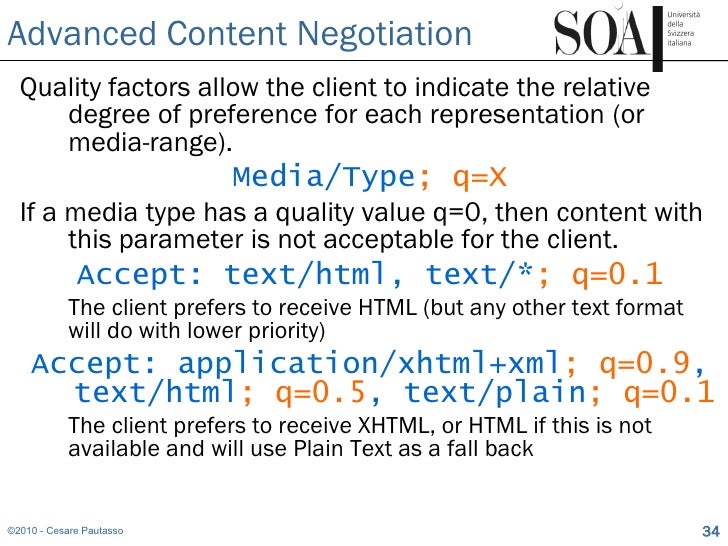 Advanced Content Negotiation

SOA

Università della Svizzera italiana

Quality factors allow the client to indicate the relative degree of preference for each representation (or media-range).

Media/Type; q=X

If a media type has a quality value q=0, then content with this parameter is not acceptable for the client.

Accept: text/html, text/*; q=0.1

The client prefers to receive HTML (but any other text format will do with lower priority)

Accept: application/xhtml+xml; q=0.9, text/html; q=0.5, text/plain; q=0.1

The client prefers to receive XHTML, or HTML if this is not available and will use Plain Text as a fall back

©2010 - Cesare Pautasso

34